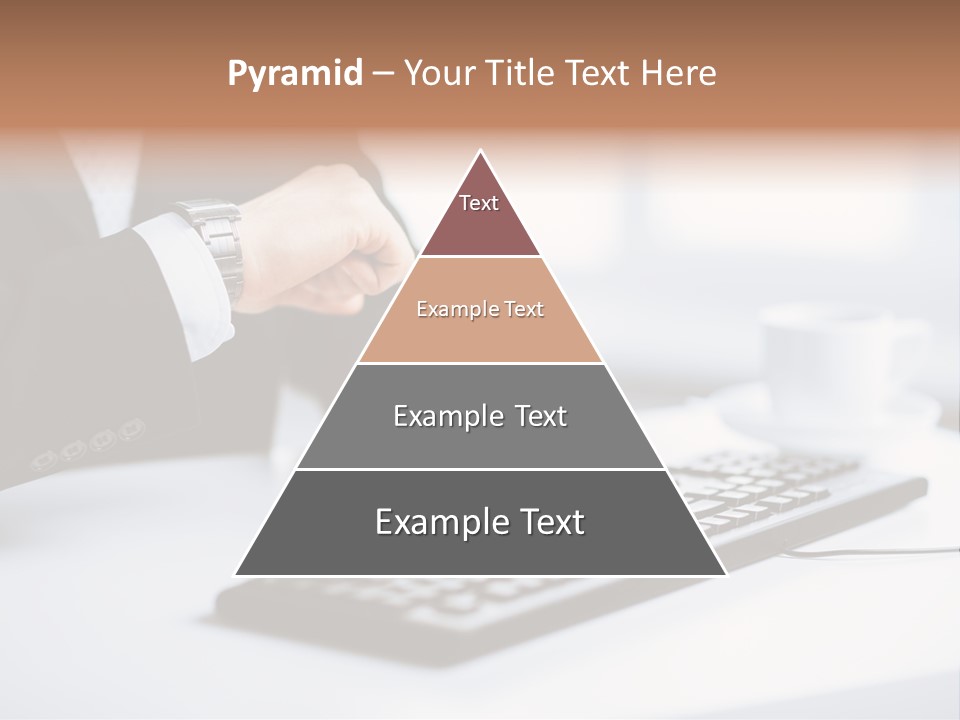 Pyramid – Your Title Text Here

Text

Example Text

Example Text

Example Text